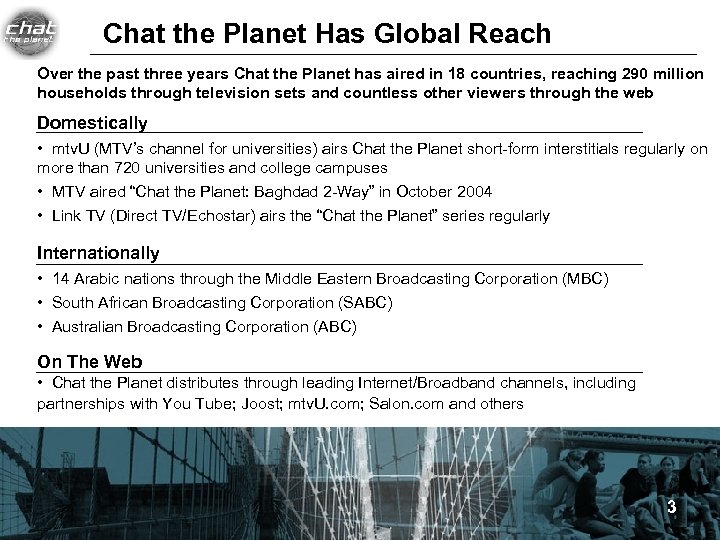 chat the planet

Chat the Planet Has Global Reach

Over the past three years Chat the Planet has aired in 18 countries, reaching 290 million households through television sets and countless other viewers through the web

Domestically

• mtvU (MTV's channel for universities) airs Chat the Planet short-form interstitials regularly on more than 720 universities and college campuses

• MTV aired "Chat the Planet: Baghdad 2-Way" in October 2004

• Link TV (Direct TV/Echostar) airs the "Chat the Planet" series regularly

Internationally

• 14 Arabic nations through the Middle Eastern Broadcasting Corporation (MBC)

• South African Broadcasting Corporation (SABC)

• Australian Broadcasting Corporation (ABC)

On The Web

• Chat the Planet distributes through leading Internet/Broadband channels, including partnerships with You Tube; Joost; mtvU.com; Salon.com and others

3